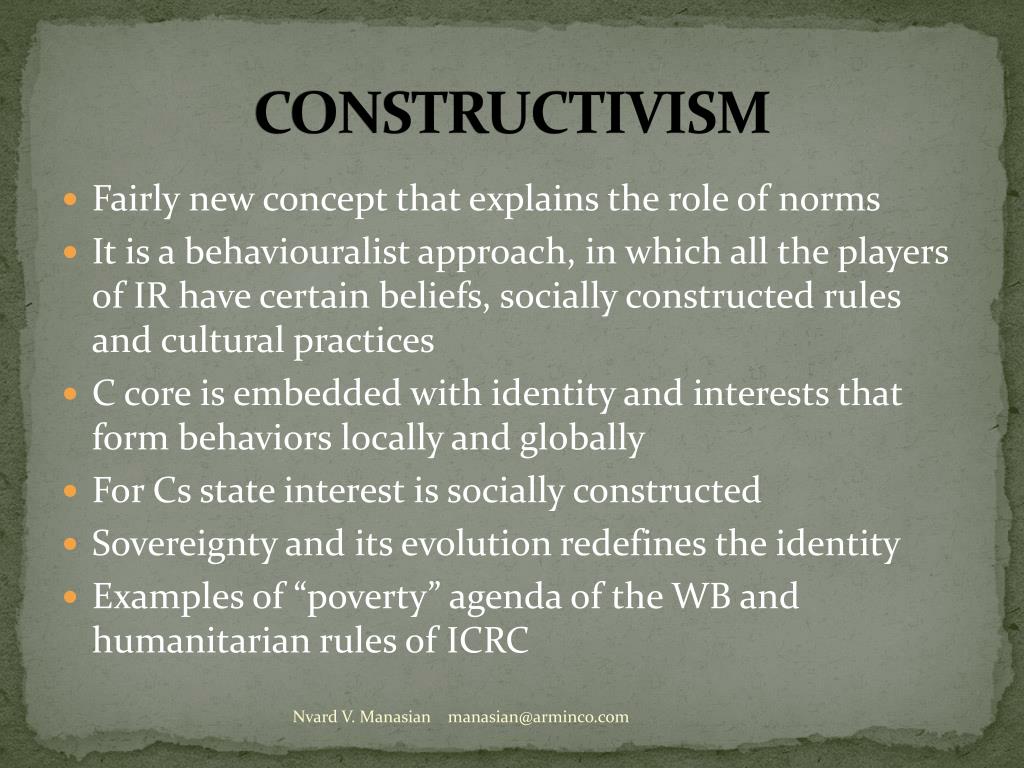 CONSTRUCTIVISM

- Fairly new concept that explains the role of norms
- It is a behaviouralist approach, in which all the players of IR have certain beliefs, socially constructed rules and cultural practices
- C core is embedded with identity and interests that form behaviors locally and globally
- For Cs state interest is socially constructed
- Sovereignty and its evolution redefines the identity
- Examples of “poverty” agenda of the WB and humanitarian rules of ICRC

Nvard V. Manasian manasian@arminco.com